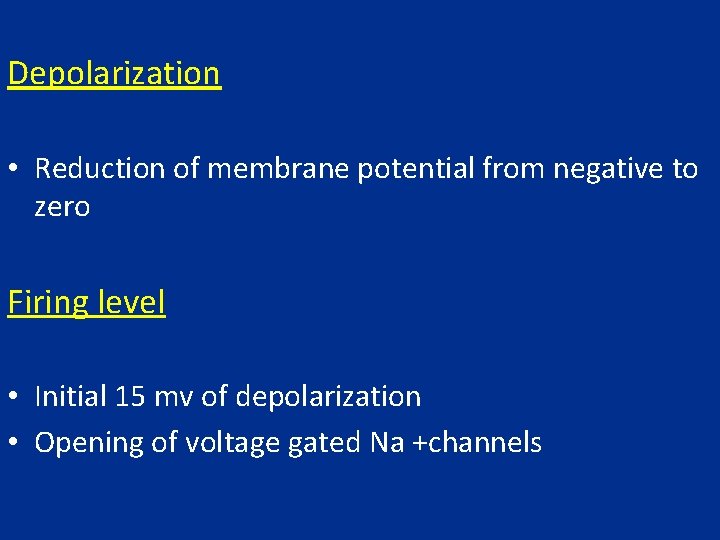 Depolarization

• Reduction of membrane potential from negative to zero

Firing level

• Initial 15 mv of depolarization
• Opening of voltage gated Na +channels